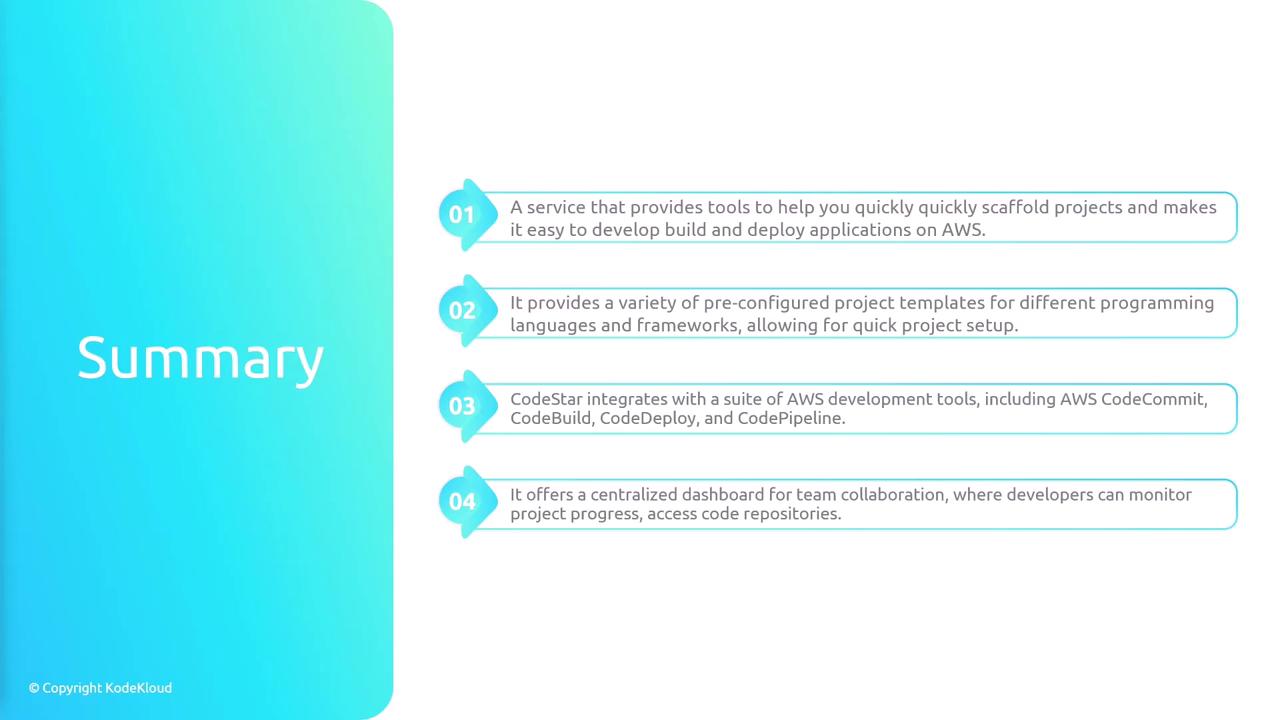 Summary

01 A service that provides tools to help you quickly quickly scaffold projects and makes it easy to develop build and deploy applications on AWS.

02 It provides a variety of pre-configured project templates for different programming languages and frameworks, allowing for quick project setup.

03 CodeStar integrates with a suite of AWS development tools, including AWS CodeCommit, CodeBuild, CodeDeploy, and CodePipeline.

04 It offers a centralized dashboard for team collaboration, where developers can monitor project progress, access code repositories.

© Copyright KodeKloud